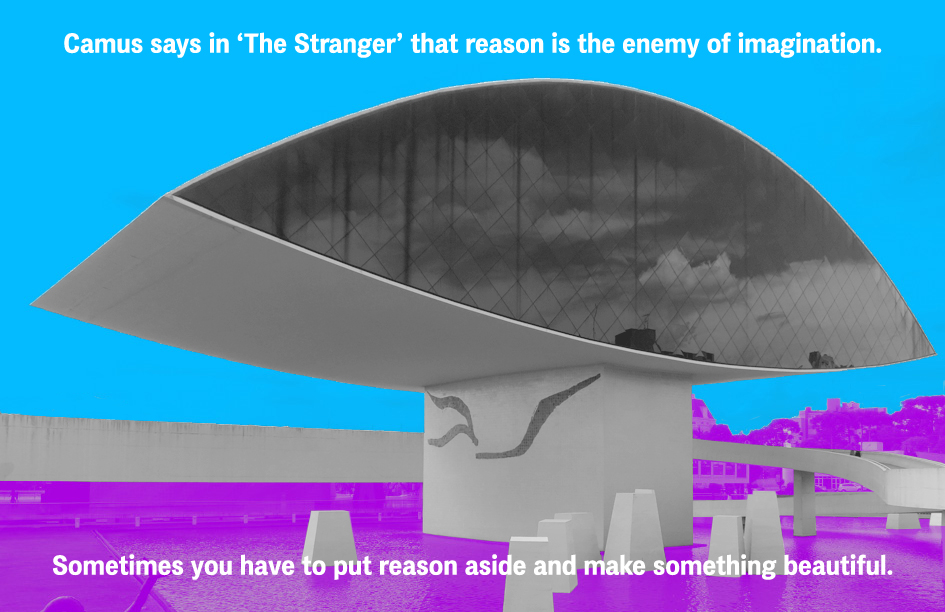 Camus says in ‘The Stranger’ that reason is the enemy of imagination.

Sometimes you have to put reason aside and make something beautiful.